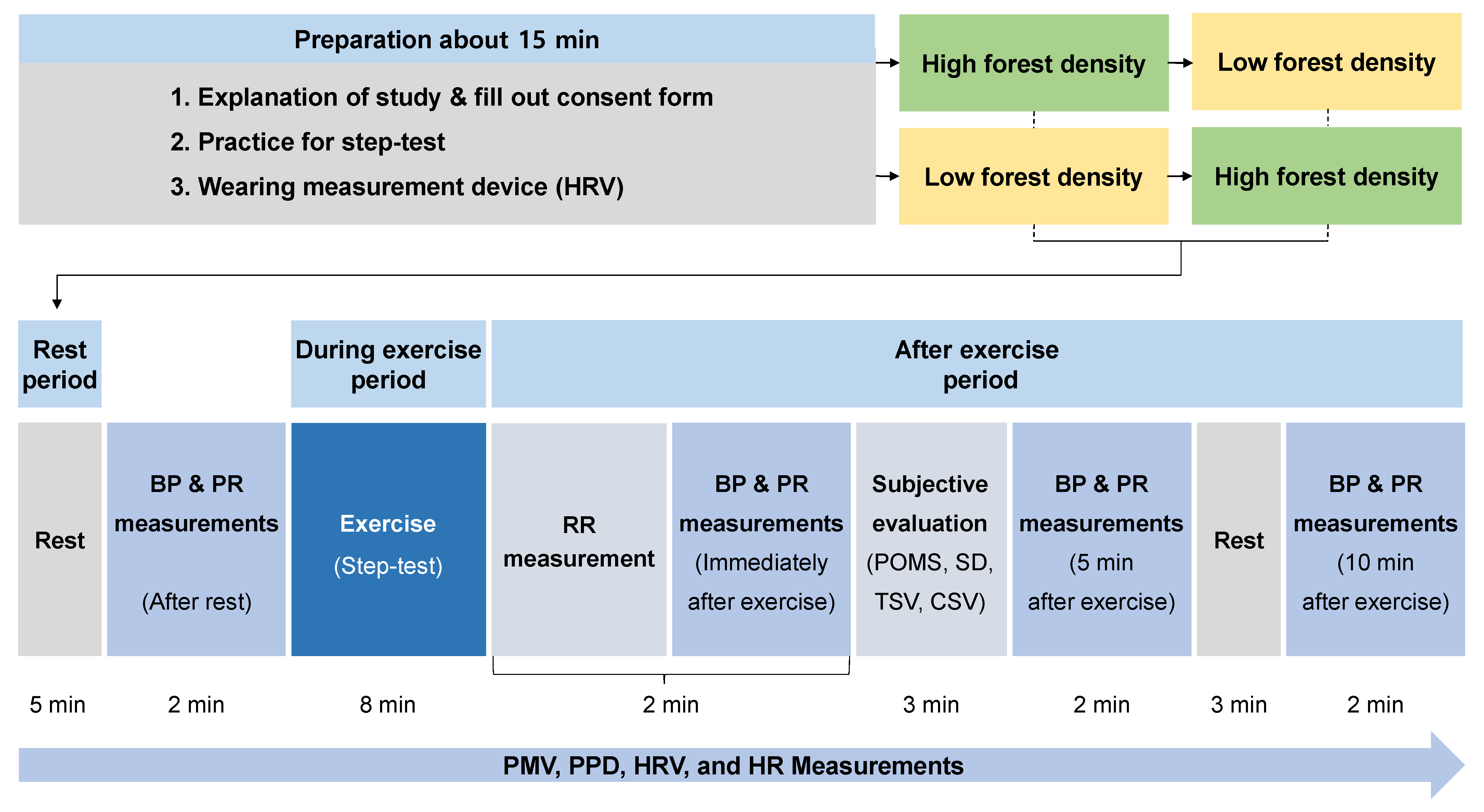 Preparation about 15 min

1. Explanation of study & fill out consent form

2. Practice for step-test

3. Wearing measurement device (HRV)

High forest density

Low forest density

Low forest density

High forest density

Rest period

During exercise period

After exercise period

Rest

BP & PR measurements (After rest)

Exercise (Step-test)

RR measurement

BP & PR measurements (Immediately after exercise)

Subjective evaluation (POMS, SD, TSV, CSV)

BP & PR measurements (5 min after exercise)

Rest

BP & PR measurements (10 min after exercise)

5 min

2 min

8 min

2 min

3 min

2 min

3 min

2 min

PMV, PPD, HRV, and HR Measurements